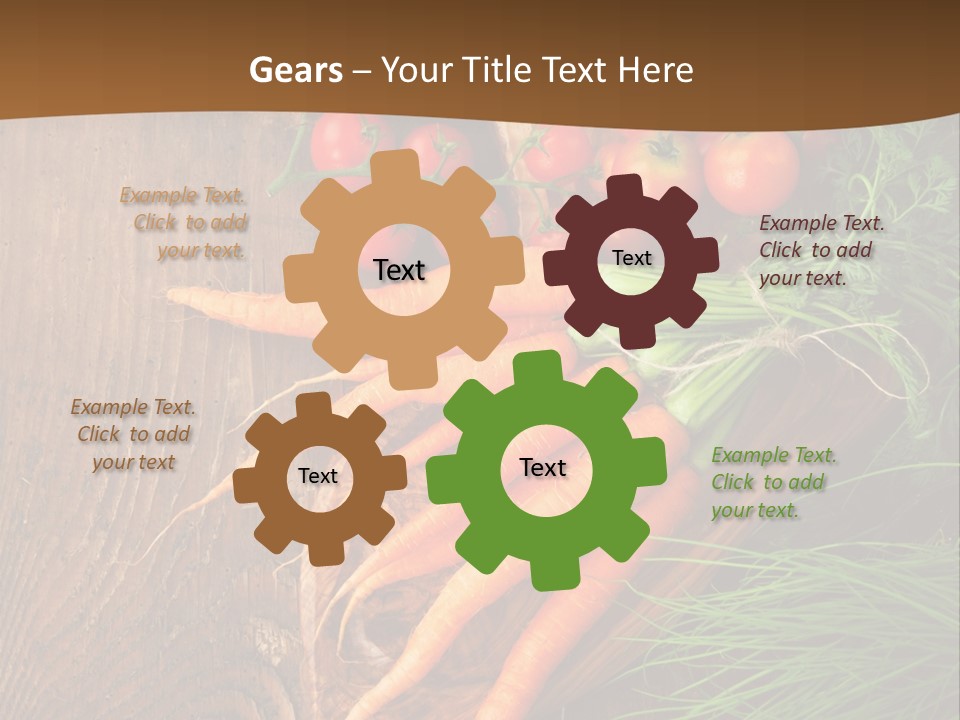 Gears – Your Title Text Here

Example Text. Click to add your text.

Text

Text

Example Text. Click to add your text.

Example Text. Click to add your text

Text

Text

Example Text. Click to add your text.